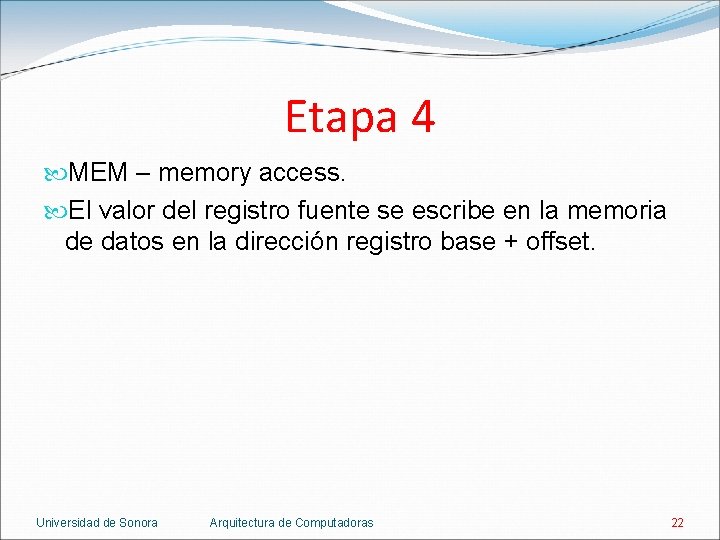 Etapa 4

MEM – memory access.

El valor del registro fuente se escribe en la memoria de datos en la dirección registro base + offset.

Universidad de Sonora Arquitectura de Computadoras 22